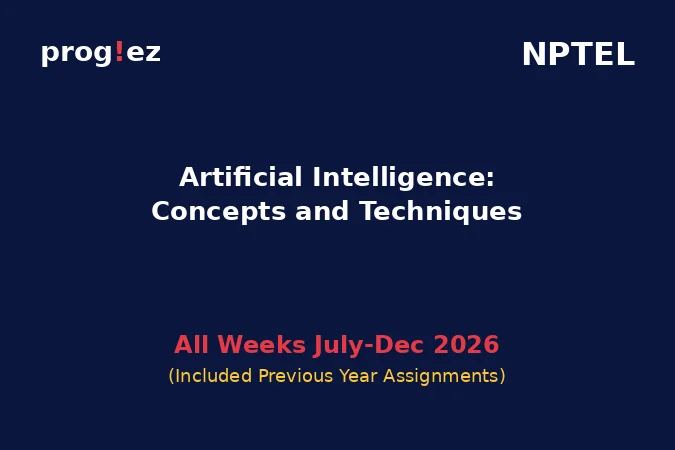 prog!ez

NPTEL

Artificial Intelligence: Concepts and Techniques

All Weeks July-Dec 2026

(Included Previous Year Assignments)